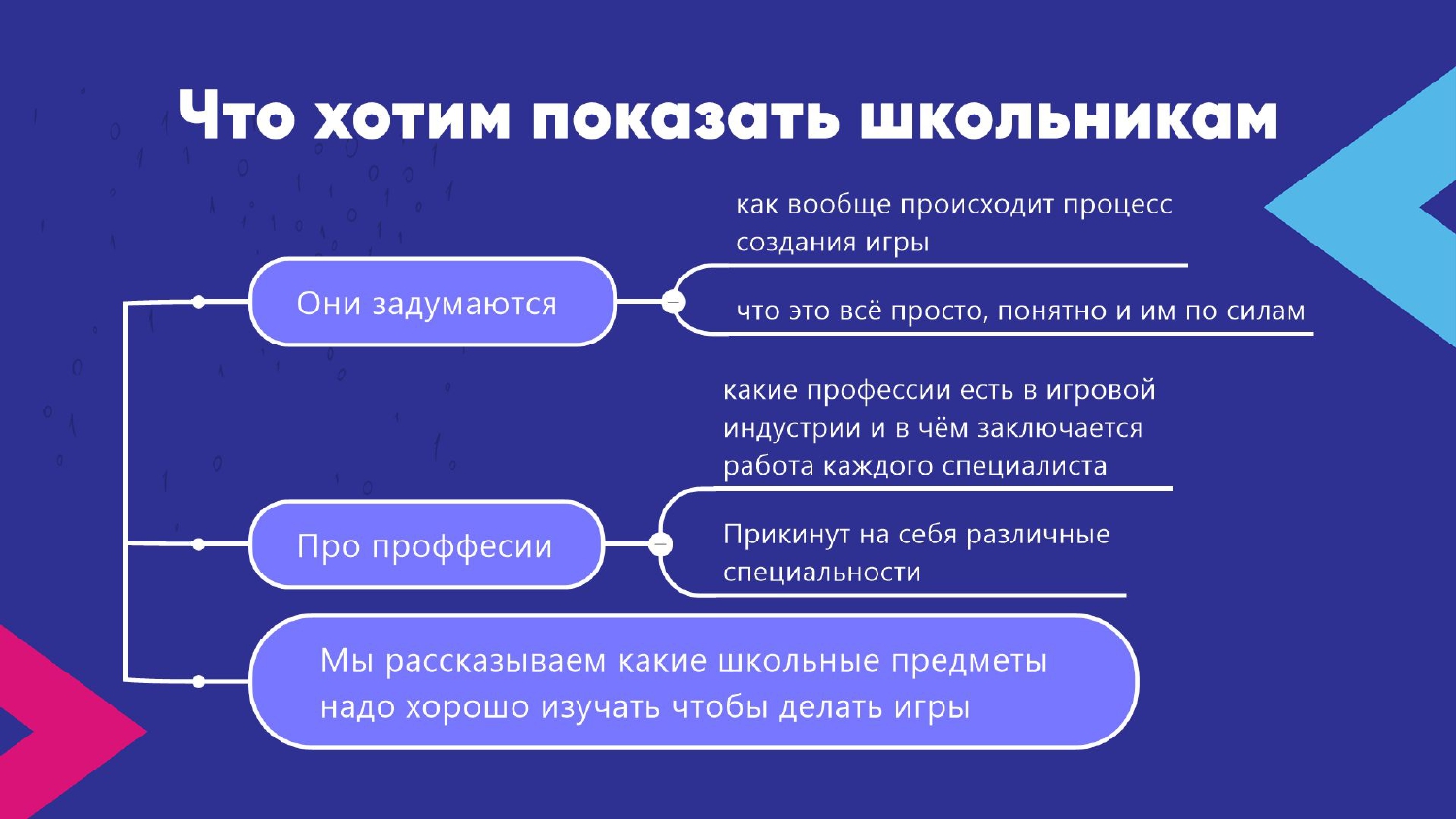 Что хотим показать школьникам

Они задумаются

как вообще происходит процесс создания игры

что это всё просто, понятно и им по силам

Про проффесии

какие профессии есть в игровой индустрии и в чём заключается работа каждого специалиста

Прикинут на себя различные специальности

Мы рассказываем какие школьные предметы надо хорошо изучать чтобы делать игры